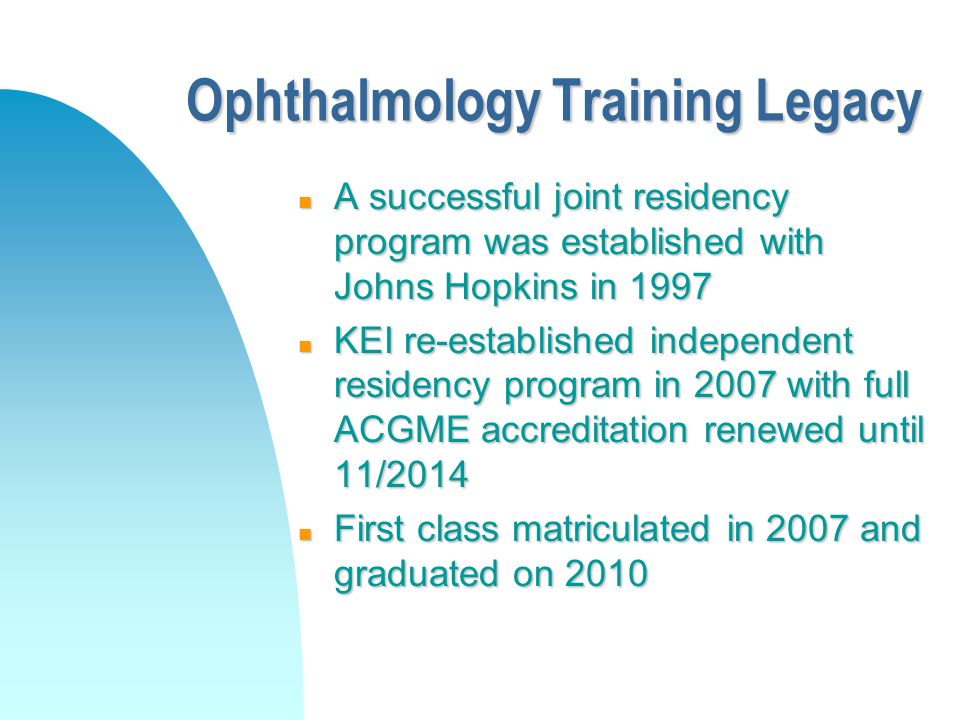 Ophthalmology Training Legacy

- A successful joint residency program was established with Johns Hopkins in 1997
- KEI re-established independent residency program in 2007 with full ACGME accreditation renewed until 11/2014
- First class matriculated in 2007 and graduated on 2010